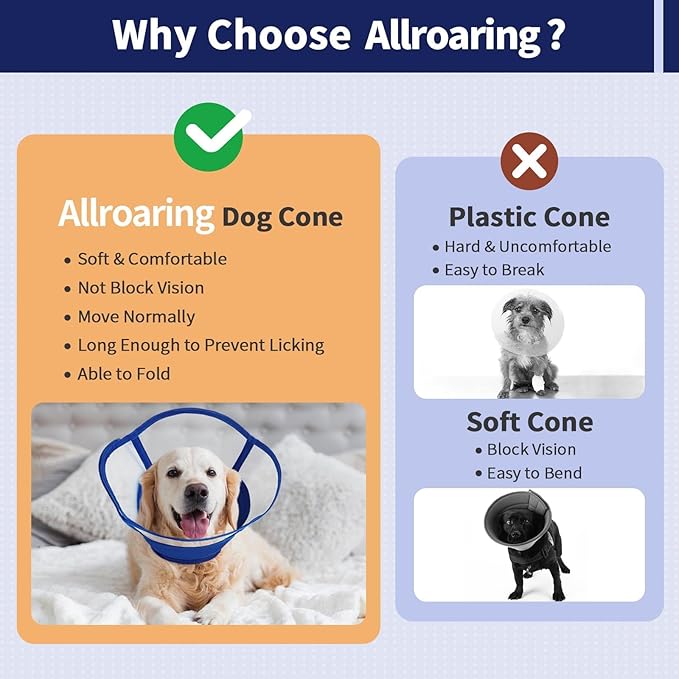 Why Choose Allroaring ?

Allroaring Dog Cone

• Soft & Comfortable
• Not Block Vision
• Move Normally
• Long Enough to Prevent Licking
• Able to Fold

Plastic Cone

• Hard & Uncomfortable
• Easy to Break

Soft Cone

• Block Vision
• Easy to Bend